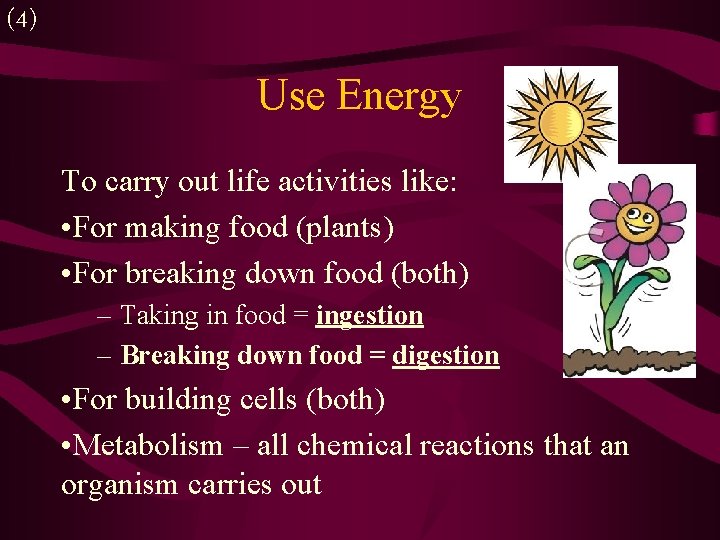 (4)

Use Energy

To carry out life activities like:

•For making food (plants)

•For breaking down food (both)

– Taking in food = ingestion

– Breaking down food = digestion

•For building cells (both)

•Metabolism – all chemical reactions that an organism carries out